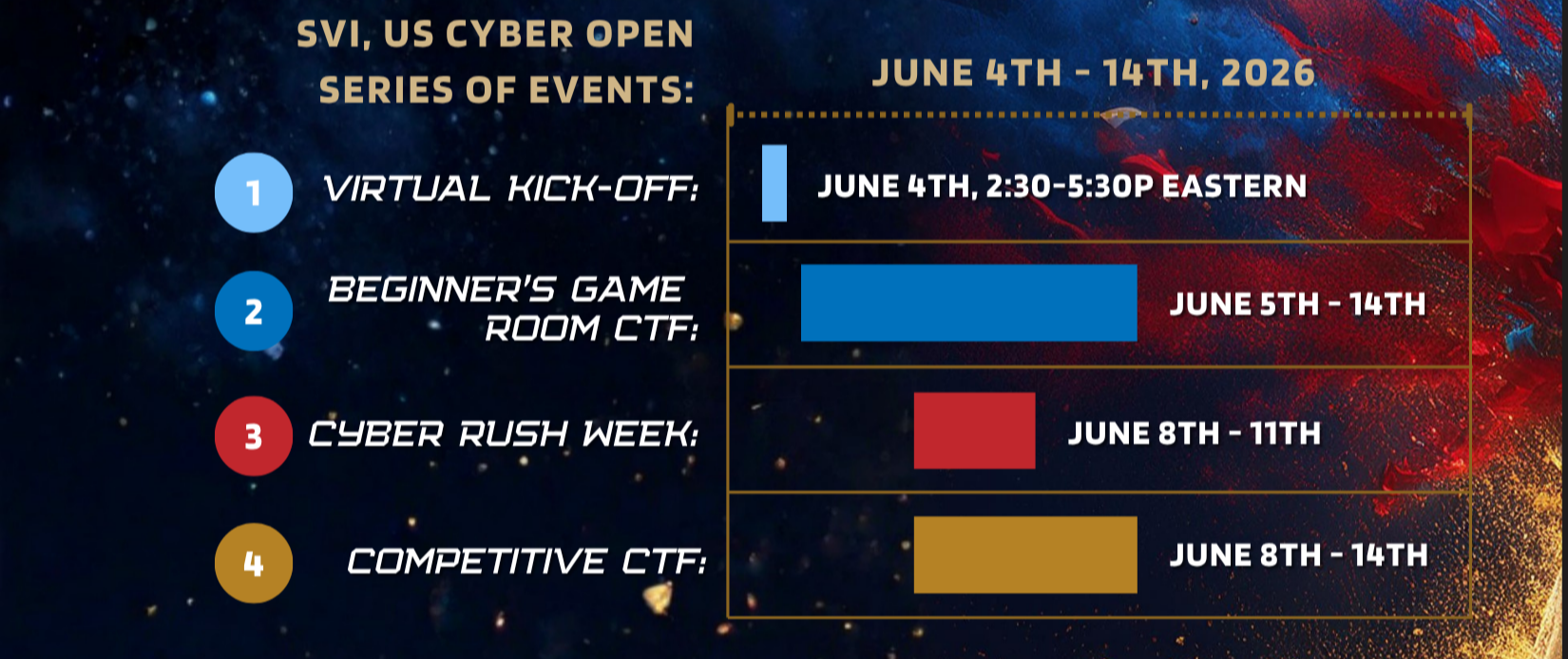 SVI, US CYBER OPEN SERIES OF EVENTS:

JUNE 4TH - 14TH, 2026

1 VIRTUAL KICK-OFF:
JUNE 4TH, 2:30-5:30P EASTERN

2 BEGINNER'S GAME ROOM CTF:
JUNE 5TH - 14TH

3 CYBER RUSH WEEK:
JUNE 8TH - 11TH

4 COMPETITIVE CTF:
JUNE 8TH - 14TH